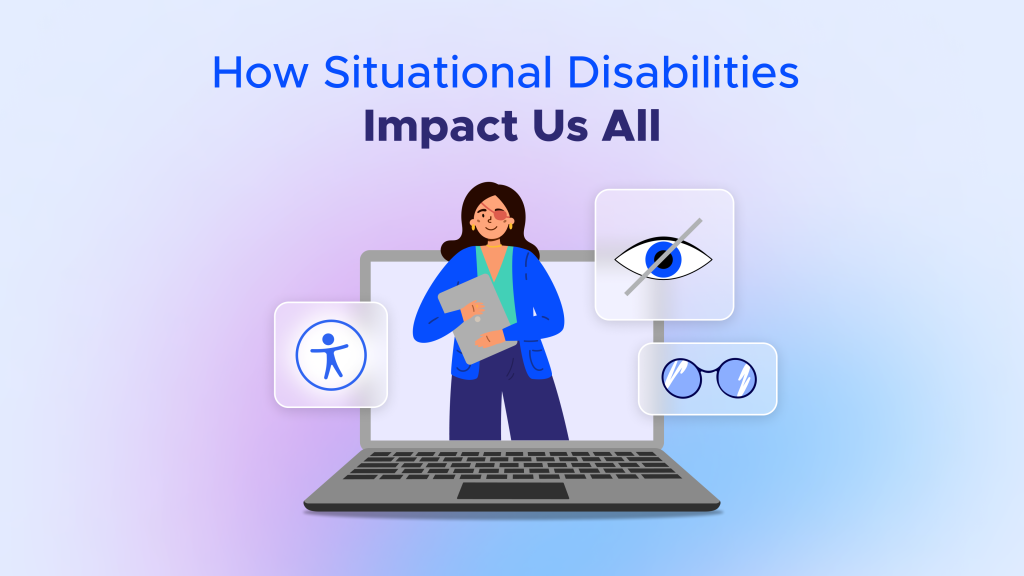 How Situational Disabilities
Impact Us All